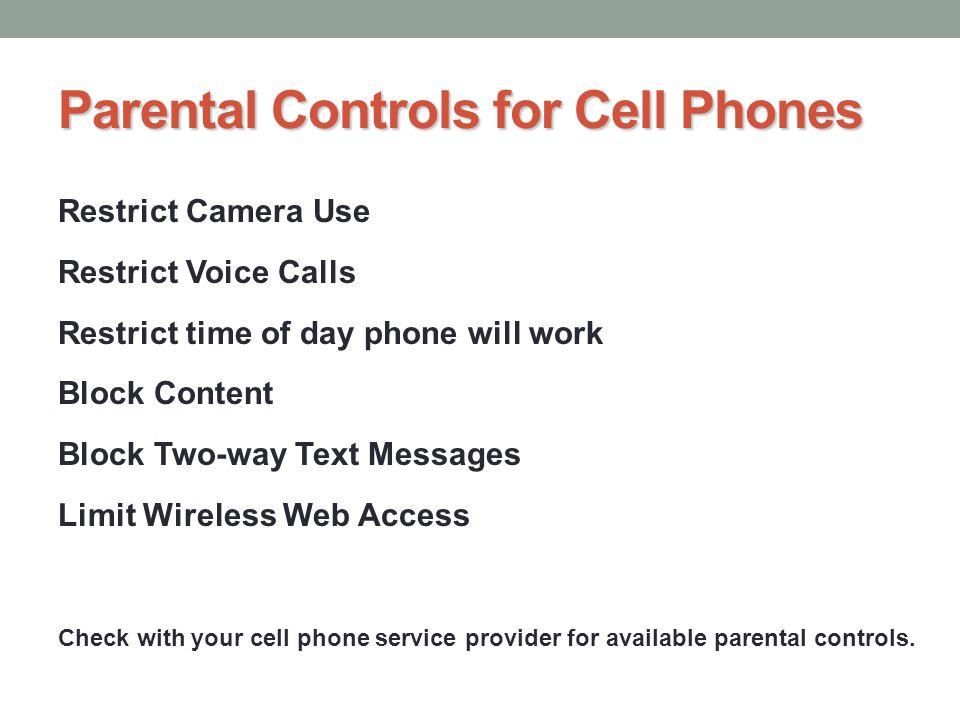 Parental Controls for Cell Phones

Restrict Camera Use

Restrict Voice Calls

Restrict time of day phone will work

Block Content

Block Two-way Text Messages

Limit Wireless Web Access

Check with your cell phone service provider for available parental controls.